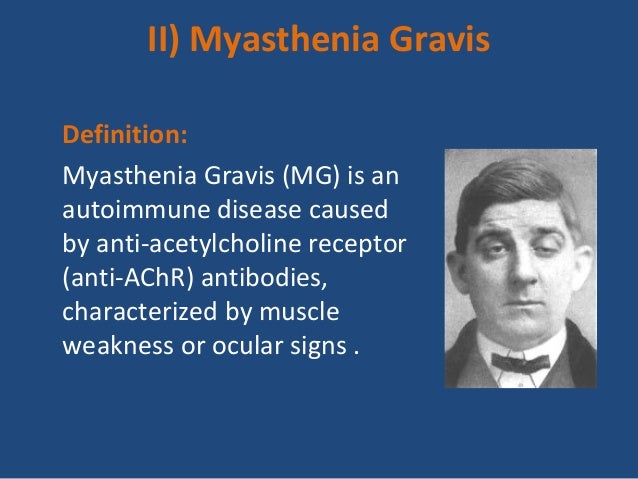 II) Myasthenia Gravis

Definition:

Myasthenia Gravis (MG) is an autoimmune disease caused by anti-acetylcholine receptor (anti-AChR) antibodies, characterized by muscle weakness or ocular signs .